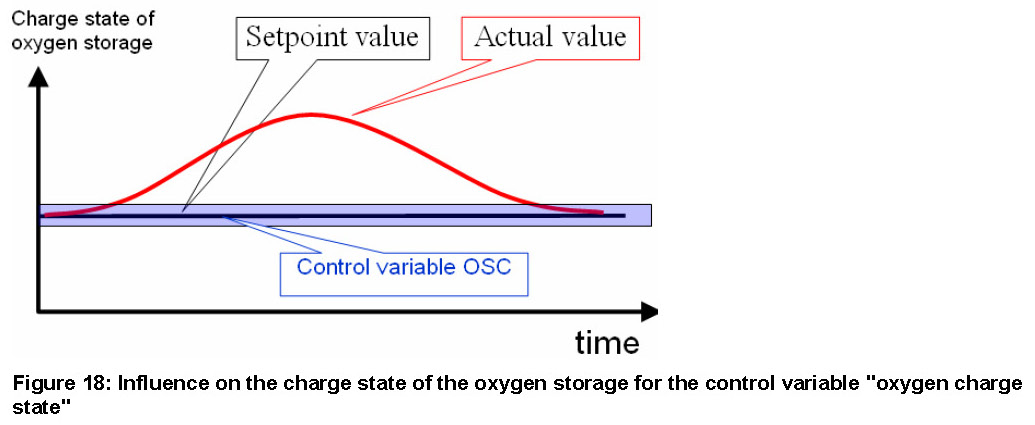 Charge state of oxygen storage

Setpoint value

Actual value

Control variable OSC

time

Figure 18: Influence on the charge state of the oxygen storage for the control variable "oxygen charge state"